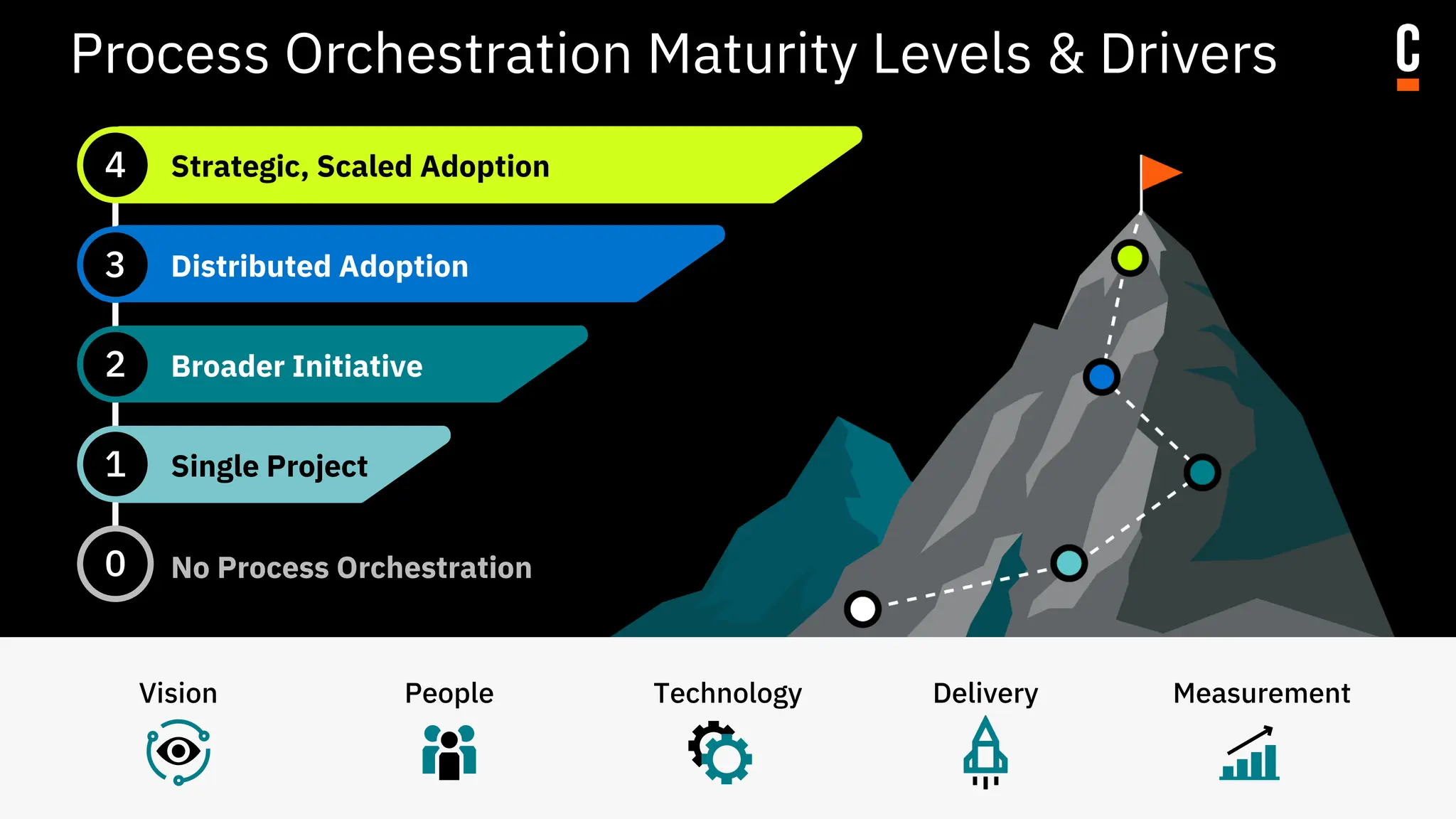 Process Orchestration Maturity Levels & Drivers

C

4 Strategic, Scaled Adoption

3 Distributed Adoption

2 Broader Initiative

1 Single Project

0 No Process Orchestration

Vision

People

Technology

Delivery

Measurement